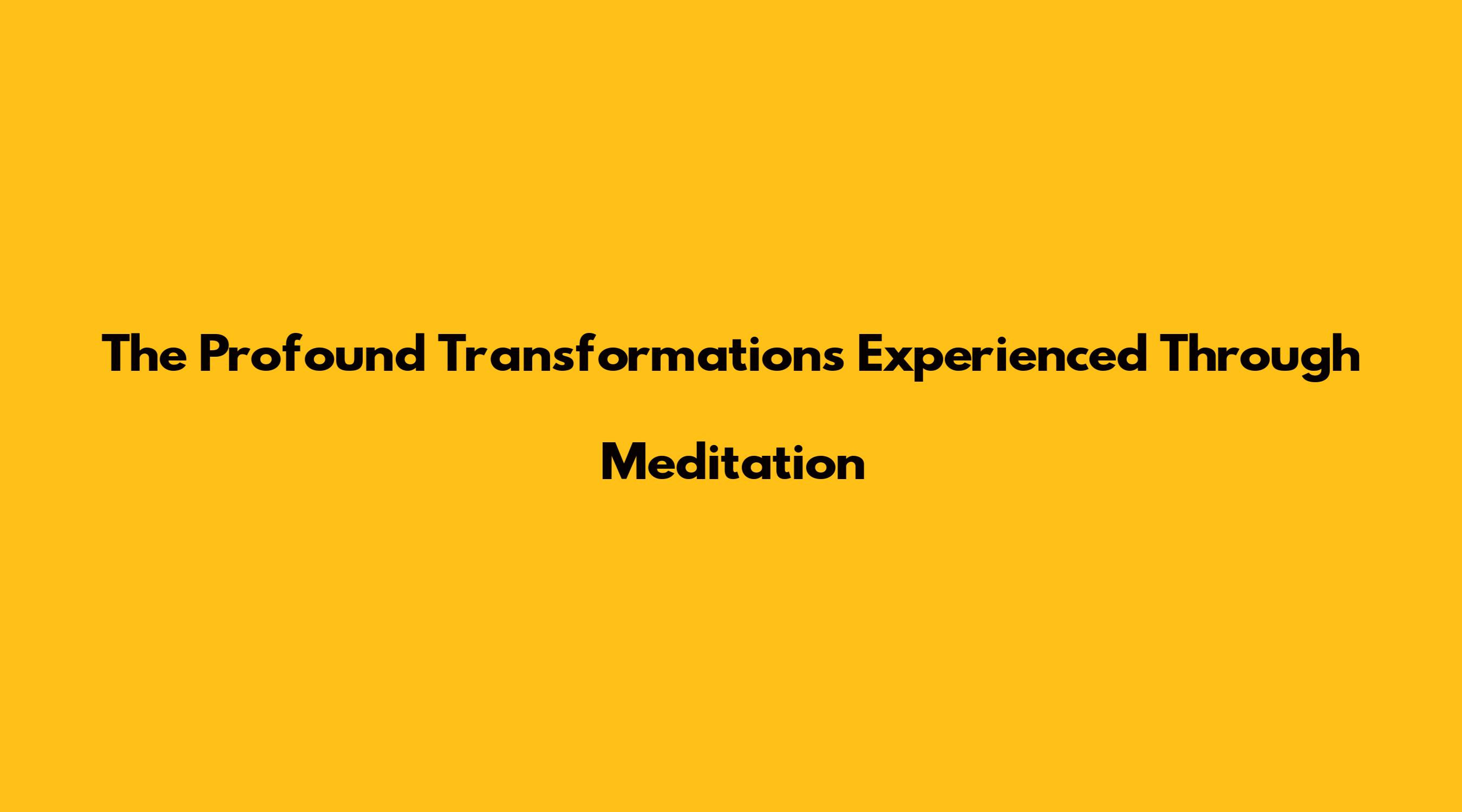 The Profound Transformations Experienced Through Meditation